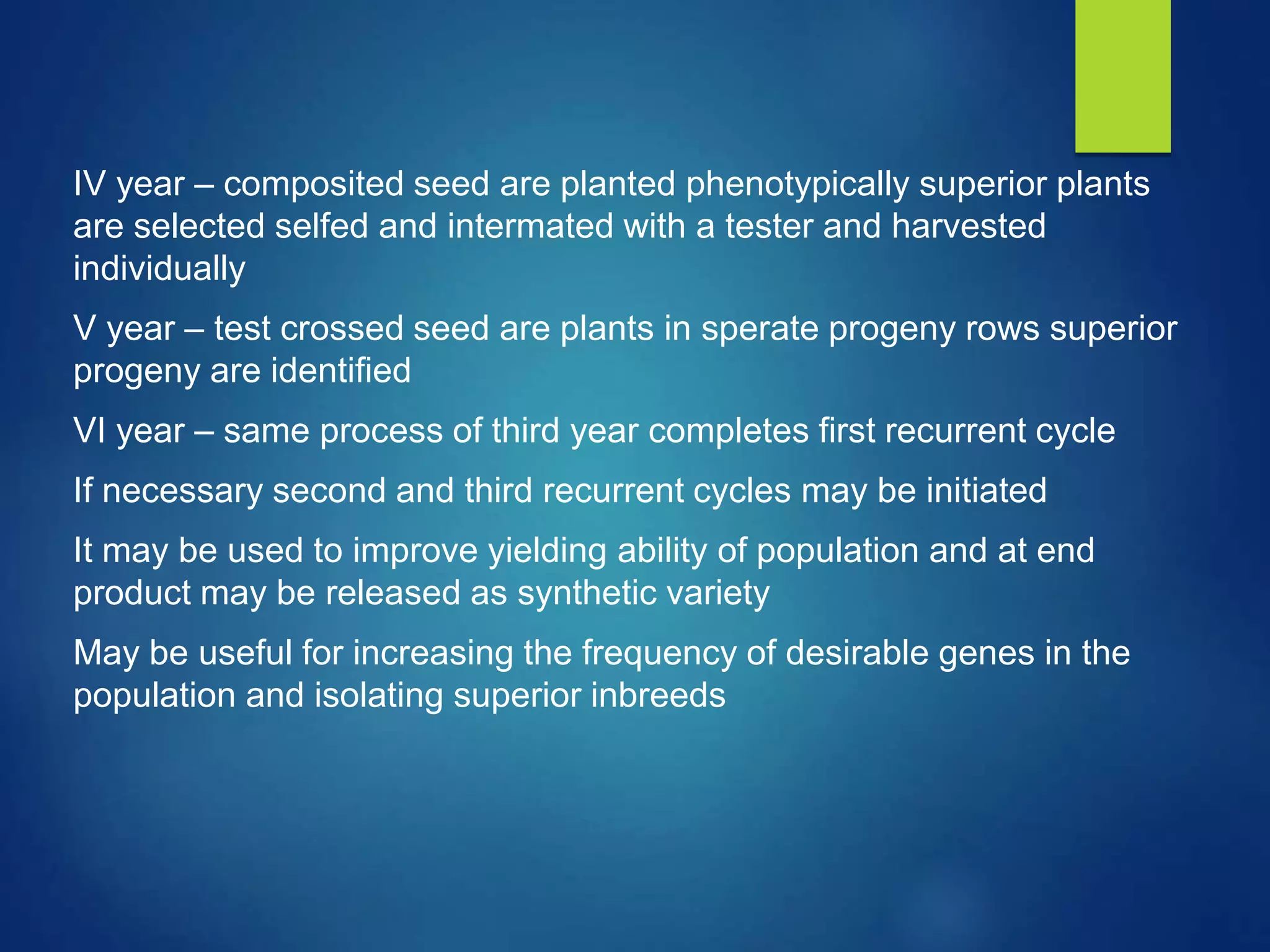 IV year – composited seed are planted phenotypically superior plants are selected selfed and intermated with a tester and harvested individually

V year – test crossed seed are plants in sperate progeny rows superior progeny are identified

VI year – same process of third year completes first recurrent cycle

If necessary second and third recurrent cycles may be initiated

It may be used to improve yielding ability of population and at end product may be released as synthetic variety

May be useful for increasing the frequency of desirable genes in the population and isolating superior inbreeds